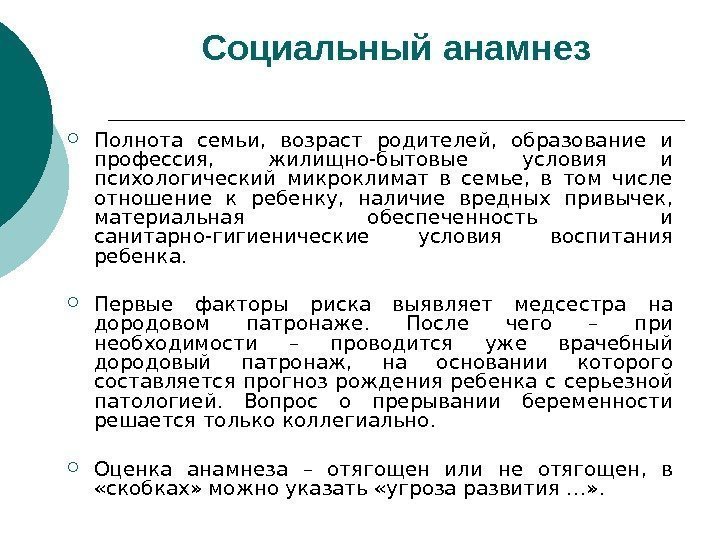 Социальный анамнез

Полнота семьи, возраст родителей, образование и профессия, жилищно-бытовые условия и психологический микроклимат в семье, в том числе отношение к ребенку, наличие вредных привычек, материальная обеспеченность и санитарно-гигиенические условия воспитания ребенка.

Первые факторы риска выявляет медсестра на дородовом патронаже. После чего – при необходимости – проводится уже врачебный дородовый патронаж, на основании которого составляется прогноз рождения ребенка с серьезной патологией. Вопрос о прерывании беременности решается только коллегиально.

Оценка анамнеза – отягощен или не отягощен, в «скобках» можно указать «угроза развития ...».